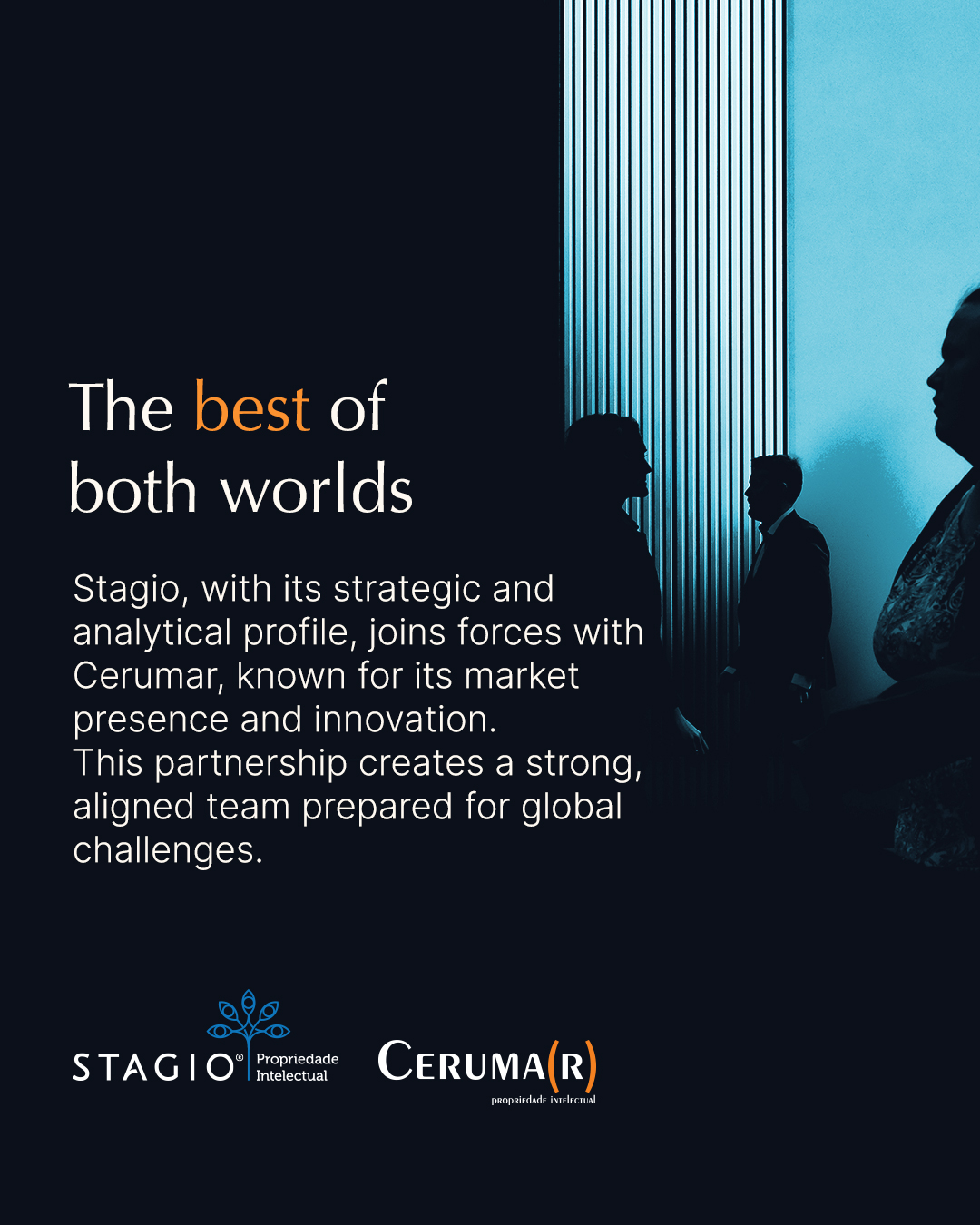 The best of both worlds

Stagio, with its strategic and analytical profile, joins forces with Cerumar, known for its market presence and innovation.
This partnership creates a strong, aligned team prepared for global challenges.

STAGIO® Propriedade Intelectual

CERUMA(R)
propriedade intelectual